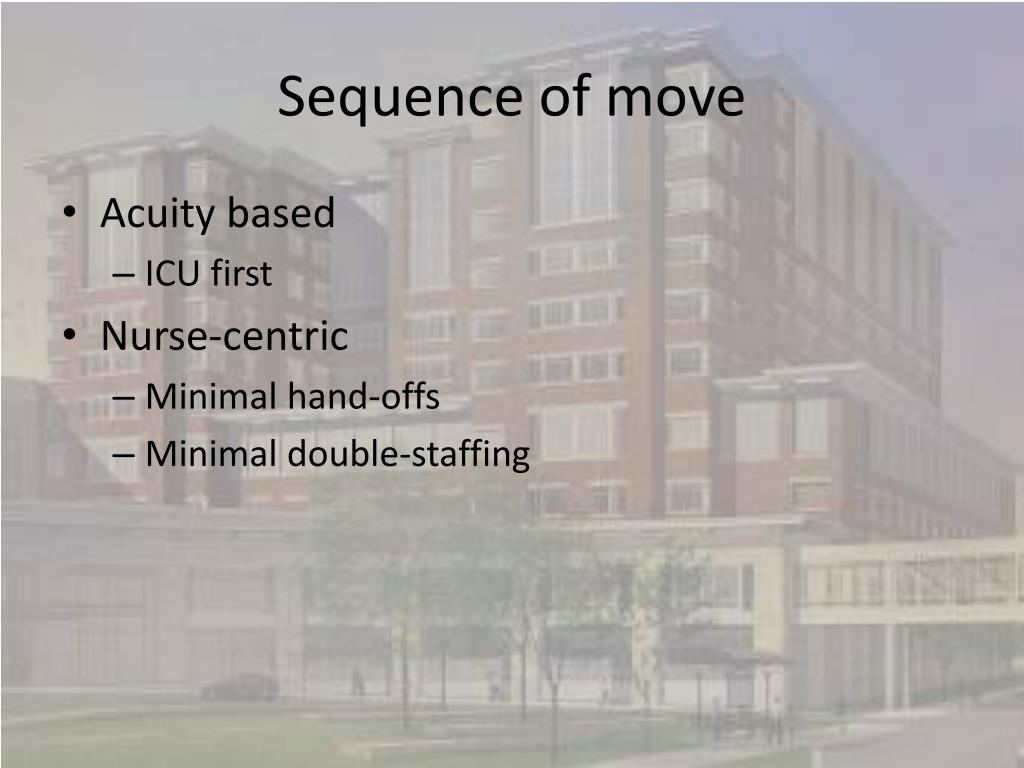 Sequence of move

• Acuity based
– ICU first
• Nurse-centric
– Minimal hand-offs
– Minimal double-staffing